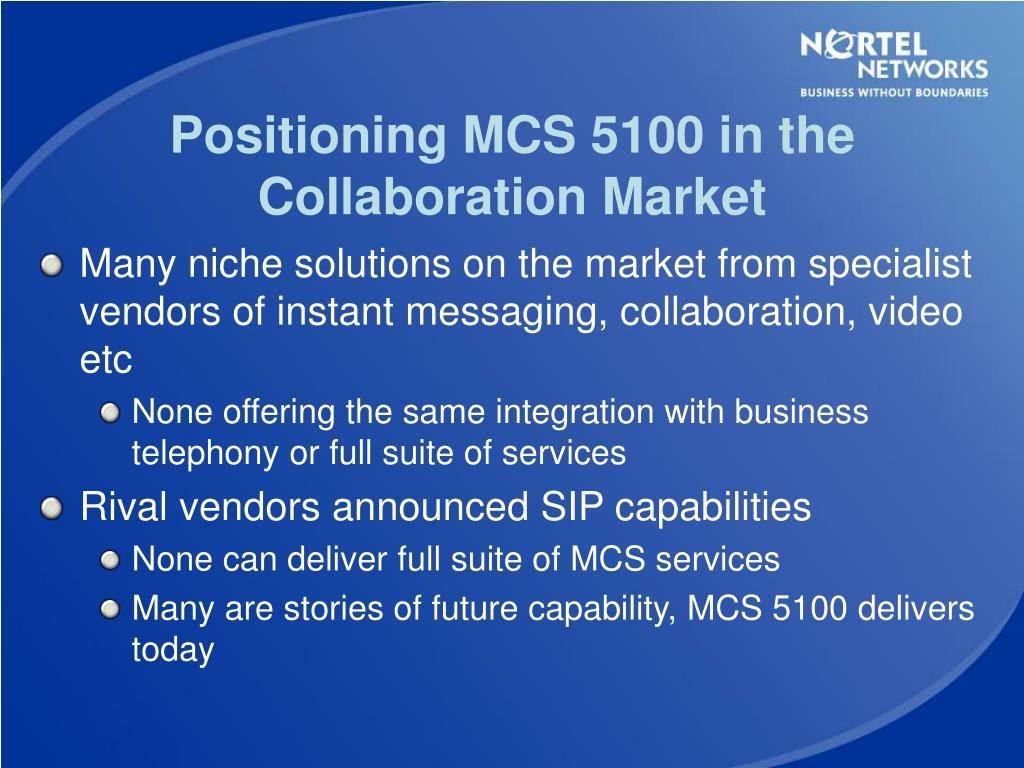 NORTEL NETWORKS
BUSINESS WITHOUT BOUNDARIES

Positioning MCS 5100 in the Collaboration Market

Many niche solutions on the market from specialist vendors of instant messaging, collaboration, video etc

None offering the same integration with business telephony or full suite of services

Rival vendors announced SIP capabilities

None can deliver full suite of MCS services

Many are stories of future capability, MCS 5100 delivers today